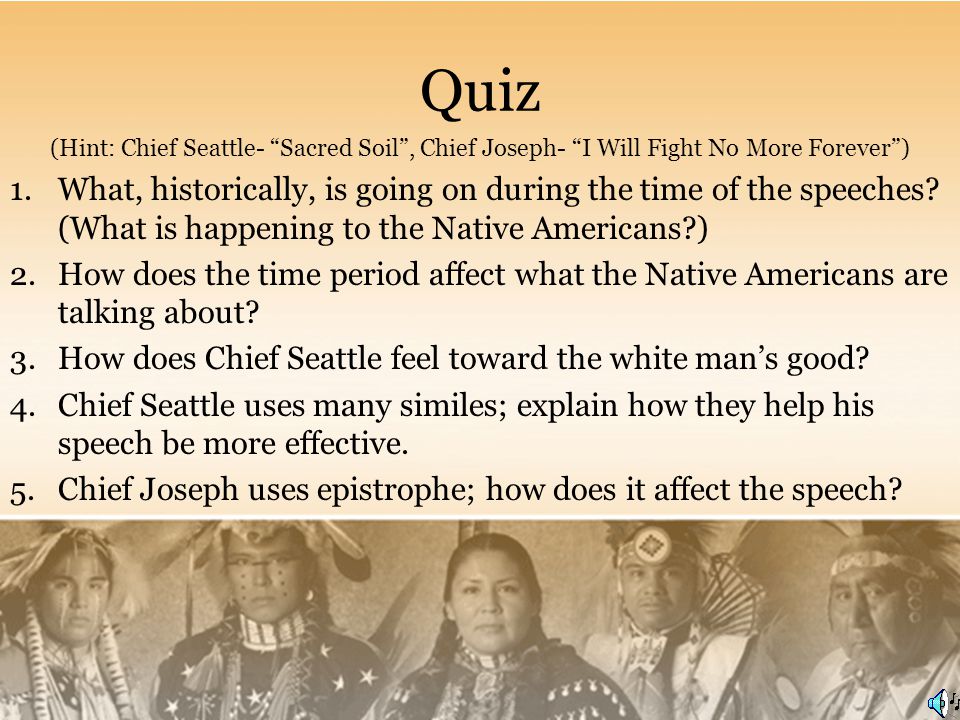 Quiz

(Hint: Chief Seattle- “Sacred Soil”, Chief Joseph- “I Will Fight No More Forever”)

1. What, historically, is going on during the time of the speeches? (What is happening to the Native Americans?)
2. How does the time period affect what the Native Americans are talking about?
3. How does Chief Seattle feel toward the white man’s good?
4. Chief Seattle uses many similes; explain how they help his speech be more effective.
5. Chief Joseph uses epistrophe; how does it affect the speech?